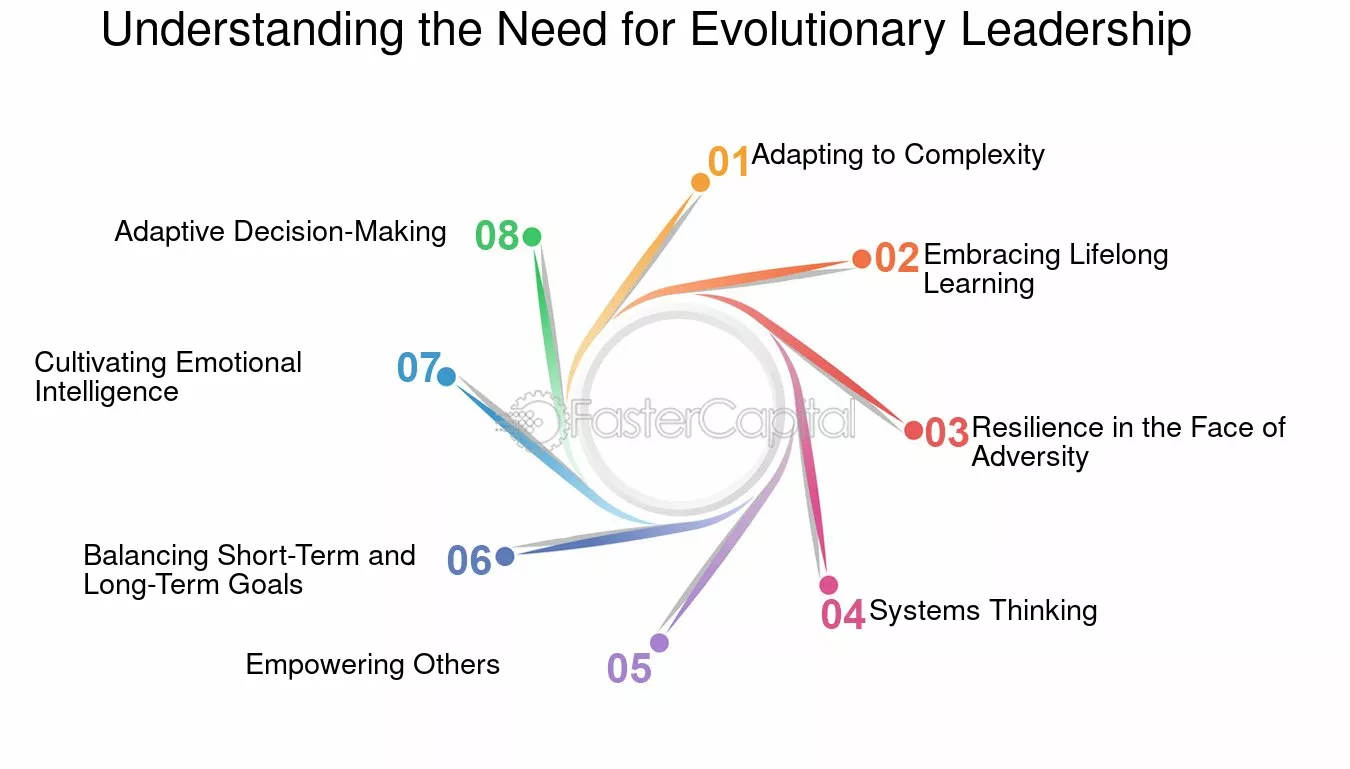 Understanding the Need for Evolutionary Leadership

01 Adapting to Complexity

02 Embracing Lifelong Learning

03 Resilience in the Face of Adversity

04 Systems Thinking

05 Empowering Others

06 Balancing Short-Term and Long-Term Goals

07 Cultivating Emotional Intelligence

08 Adaptive Decision-Making

FasterCapital